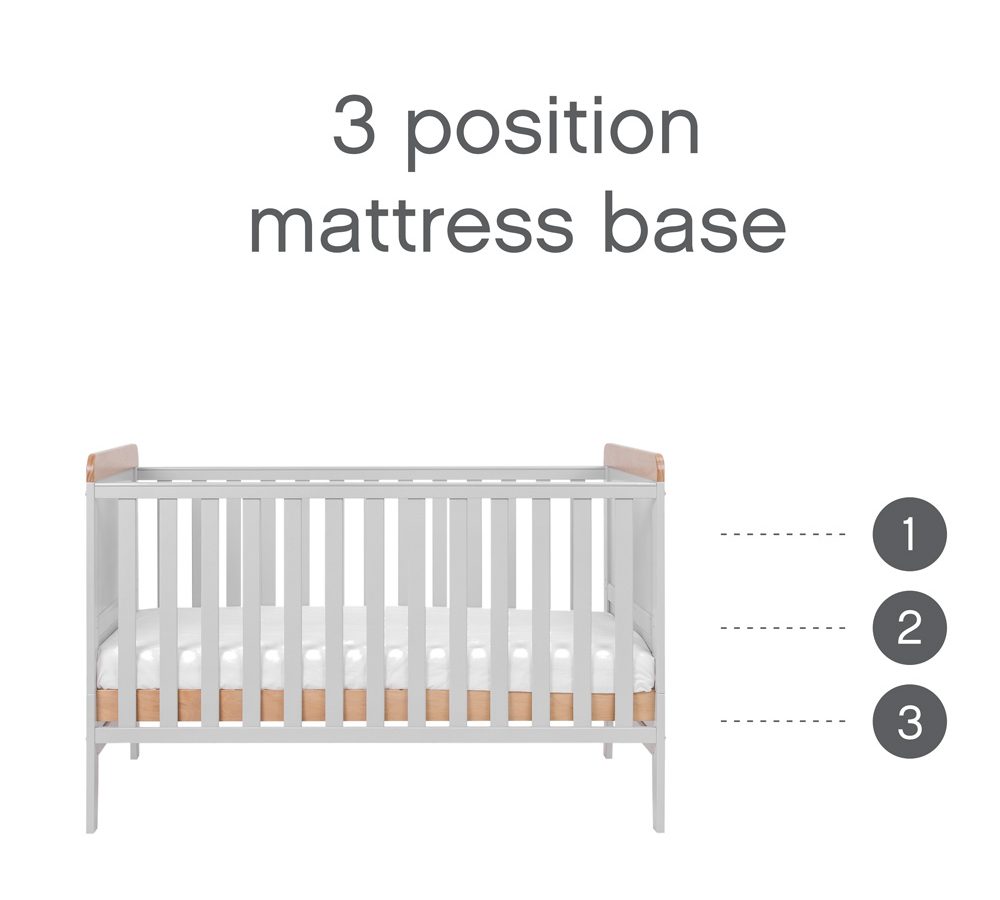 3 position
mattress base

1

2

3